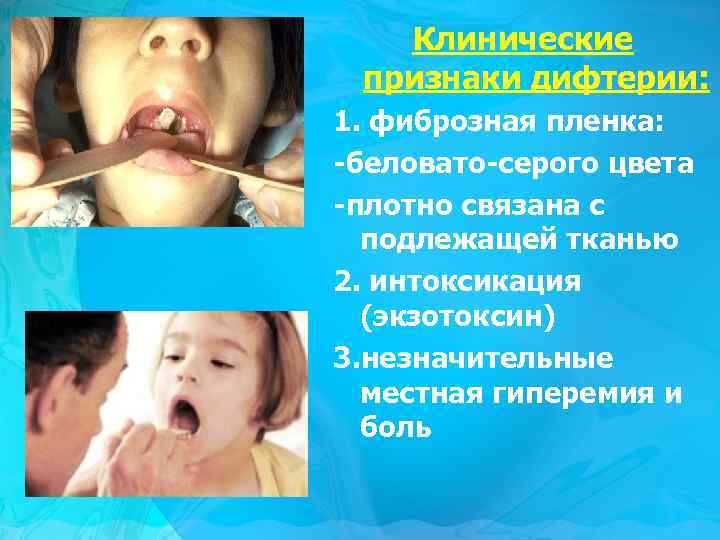 Клинические признаки дифтерии:

1. фиброзная пленка:

-беловато-серого цвета

-плотно связана с подлежащей тканью

2. интоксикация (экзотоксин)

3.незначительные местная гиперемия и боль